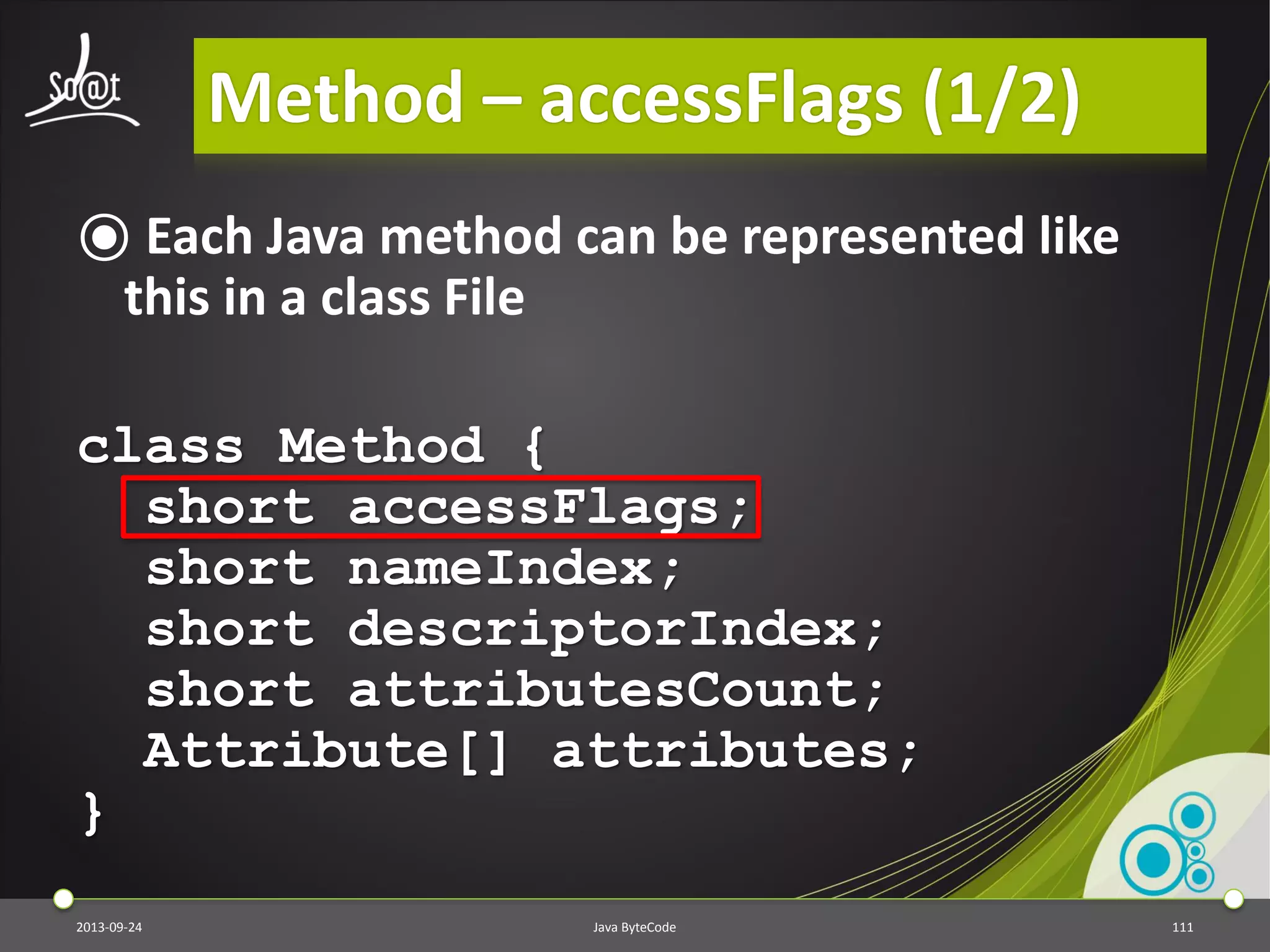 So@t

Method – accessFlags (1/2)

Each Java method can be represented like this in a class File

class Method {
  short accessFlags;
  short nameIndex;
  short descriptorIndex;
  short attributesCount;
  Attribute[] attributes;
}

2013-09-24 Java ByteCode 111